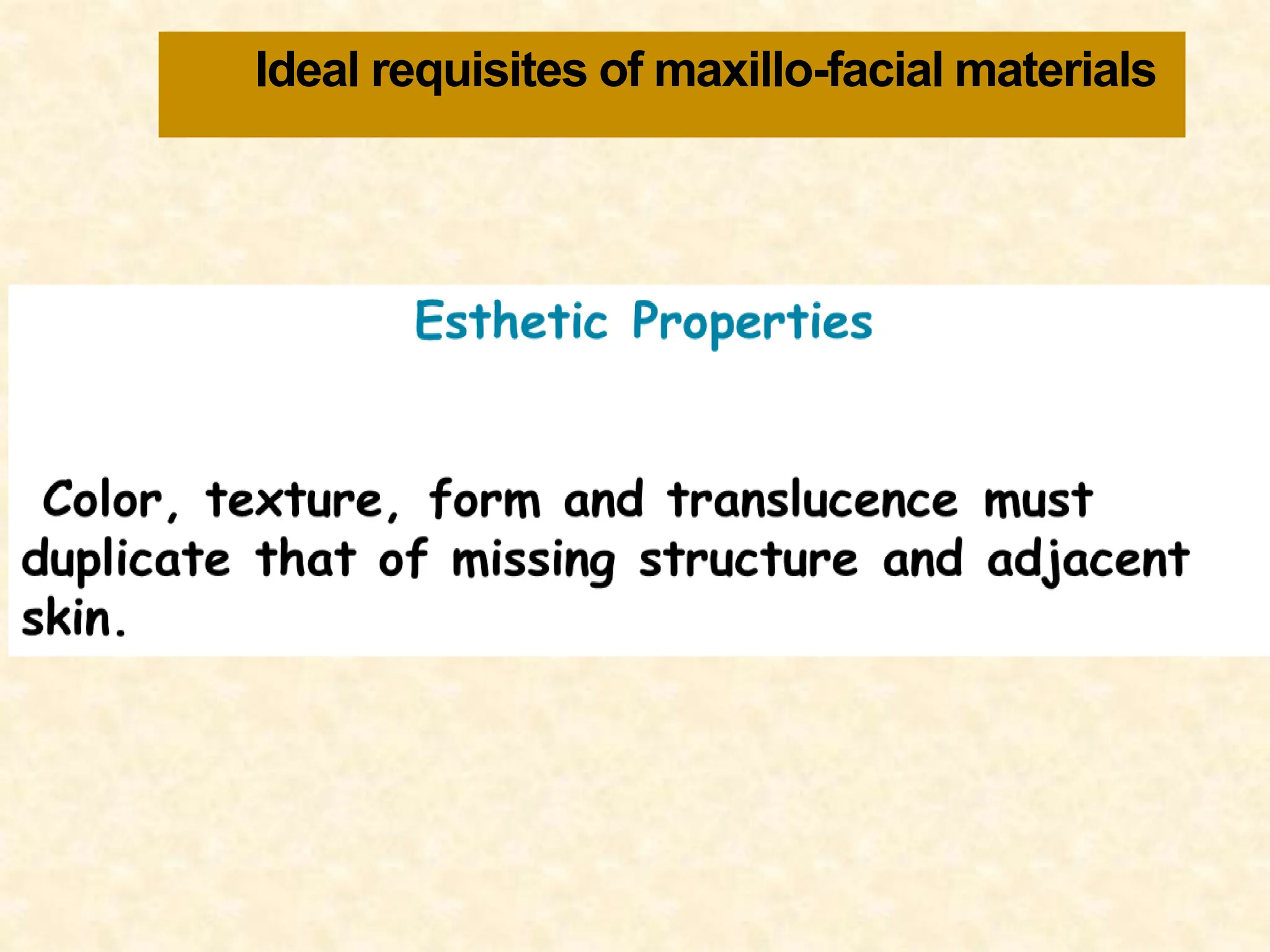 Ideal requisites of maxillo-facial materials

Esthetic Properties

Color, texture, form and translucence must duplicate that of missing structure and adjacent skin.